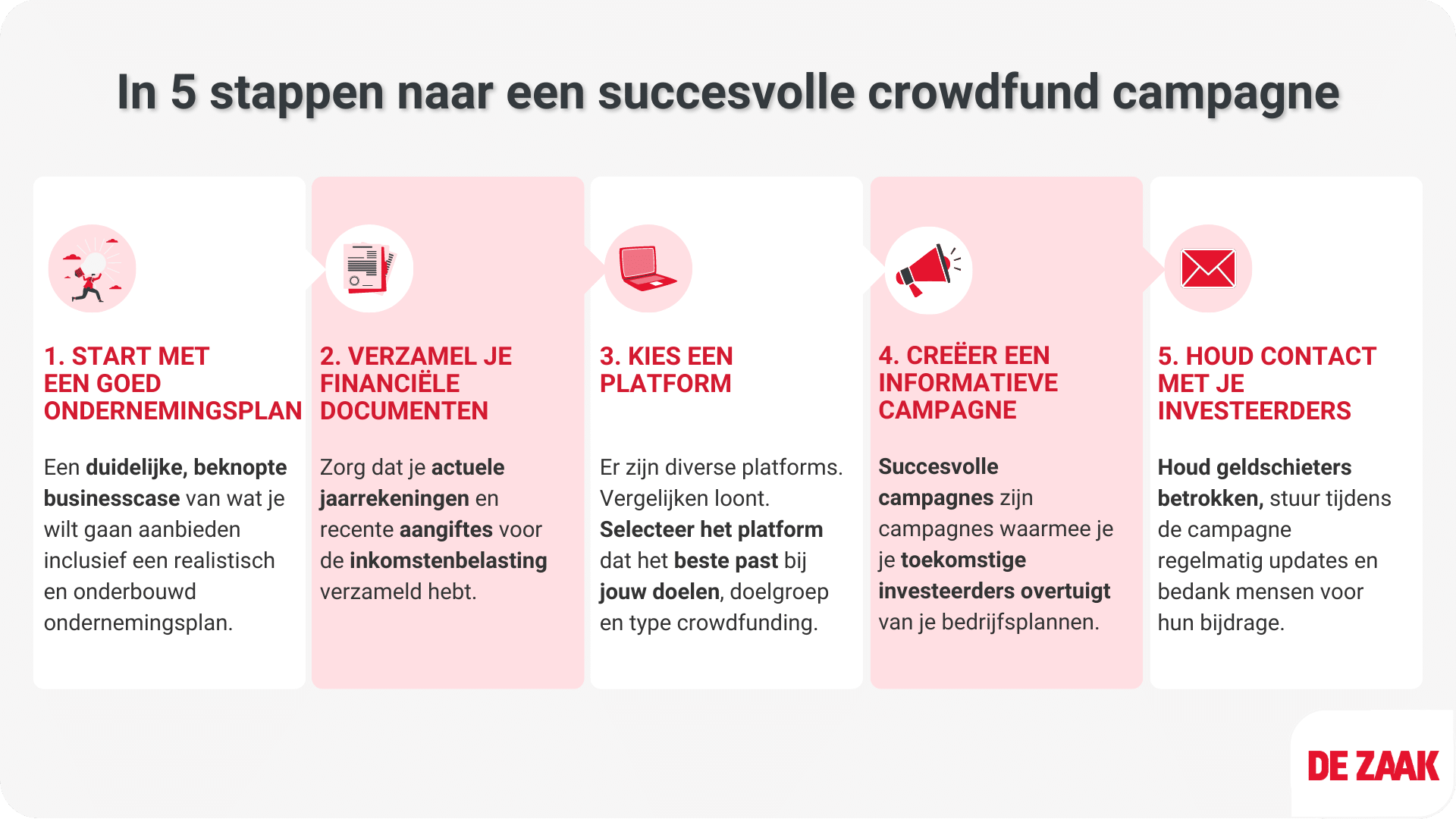 In 5 stappen naar een succesvolle crowdfund campagne

1. START MET EEN GOED ONDERNEMINGSPLAN

Een duidelijke, beknopte businesscase van wat je wilt gaan aanbieden inclusief een realistisch en onderbouwd ondernemingsplan.

2. VERZAMEL JE FINANCIËLE DOCUMENTEN

Zorg dat je actuele jaarrekeningen en recente aangiftes voor de inkomstenbelasting verzameld hebt.

3. KIES EEN PLATFORM

Er zijn diverse platforms. Vergelijken loont. Selecteer het platform dat het beste past bij jouw doelen, doelgroep en type crowdfunding.

4. CREËER EEN INFORMATIEVE CAMPAGNE

Succesvolle campagnes zijn campagnes waarmee je je toekomstige investeerders overtuigt van je bedrijfsplannen.

5. HOUD CONTACT MET JE INVESTEERDERS

Houd geldschieters betrokken, stuur tijdens de campagne regelmatig updates en bedank mensen voor hun bijdrage.

DE ZAAK